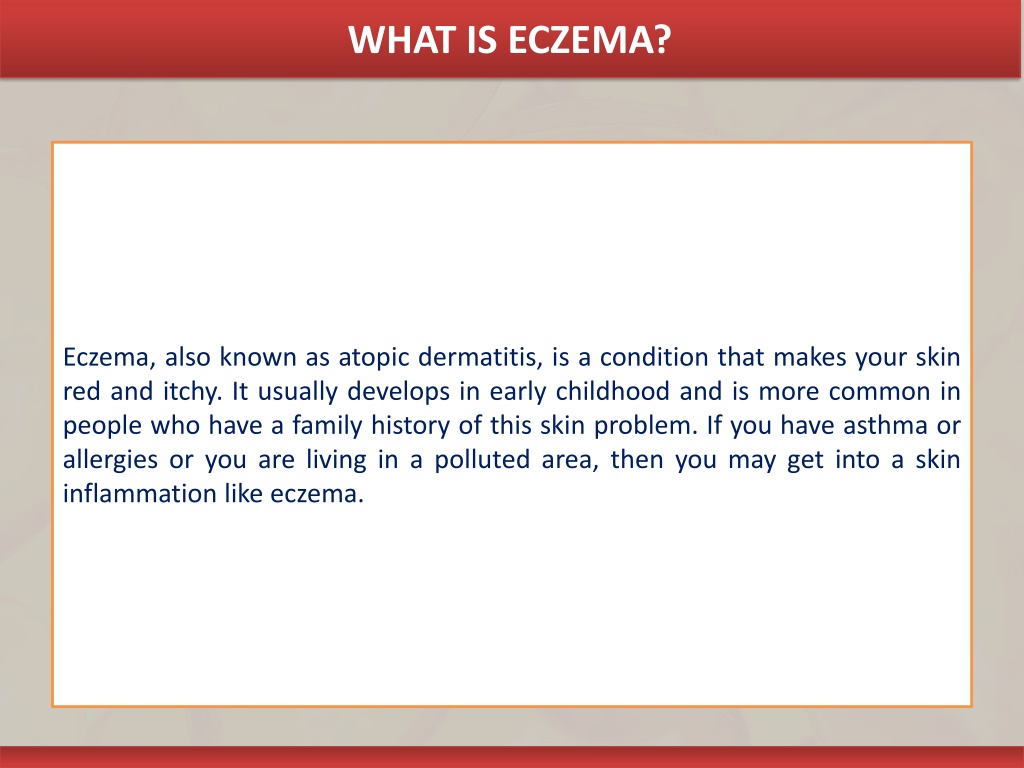 WHAT IS ECZEMA?

Eczema, also known as atopic dermatitis, is a condition that makes your skin red and itchy. It usually develops in early childhood and is more common in people who have a family history of this skin problem. If you have asthma or allergies or you are living in a polluted area, then you may get into a skin inflammation like eczema.